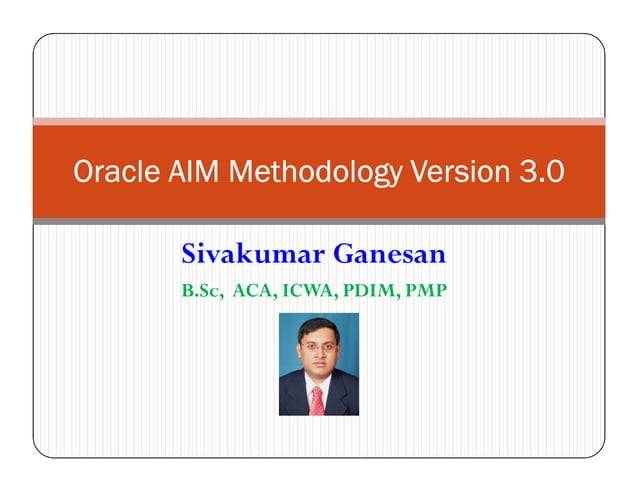 Oracle AIM Methodology Version 3.0

Sivakumar Ganesan

B.Sc, ACA, ICWA, PDIM, PMP